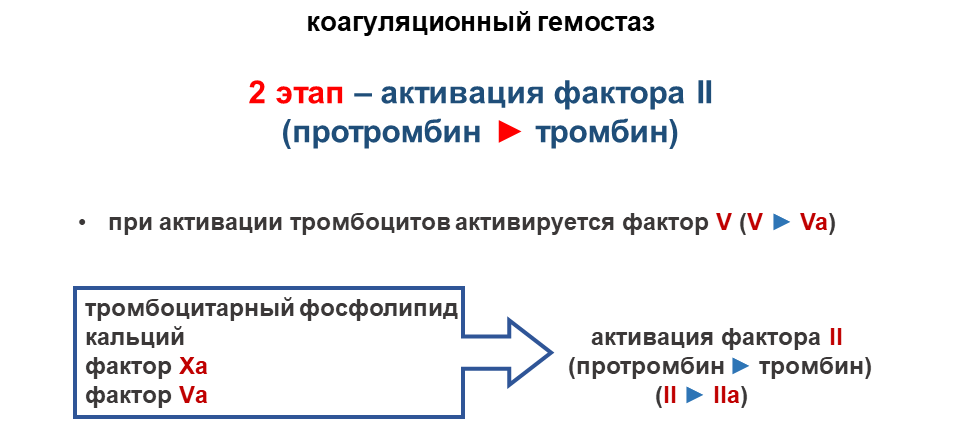 коагуляционный гемостаз

2 этап – активация фактора II
(протромбин ► тромбин)

• при активации тромбоцитов активируется фактор V (V ► Va)

тромбоцитарный фосфолипид
кальций
фактор Xa
фактор Va

активация фактора II
(протромбин ► тромбин)
(II ► IIa)